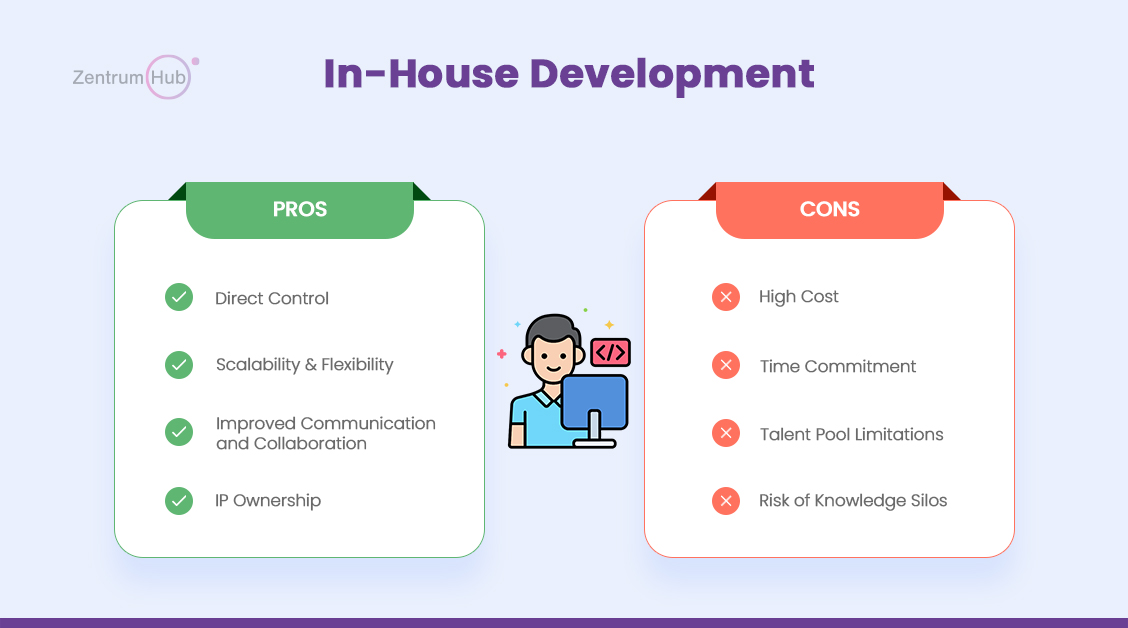 Zentrum Hub

In-House Development

PROS

Direct Control

Scalability & Flexibility

Improved Communication and Collaboration

IP Ownership

</>

CONS

High Cost

Time Commitment

Talent Pool Limitations

Risk of Knowledge Silos